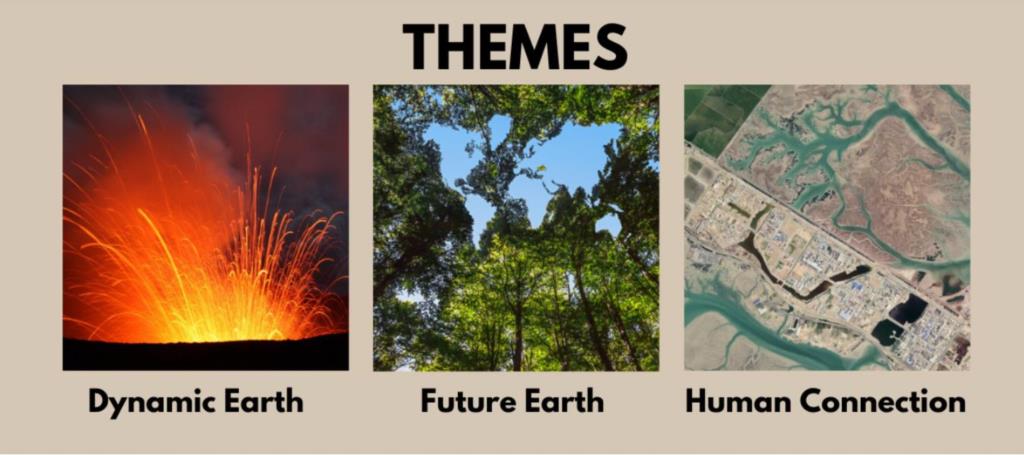 THEMES

Dynamic Earth

Future Earth

Human Connection